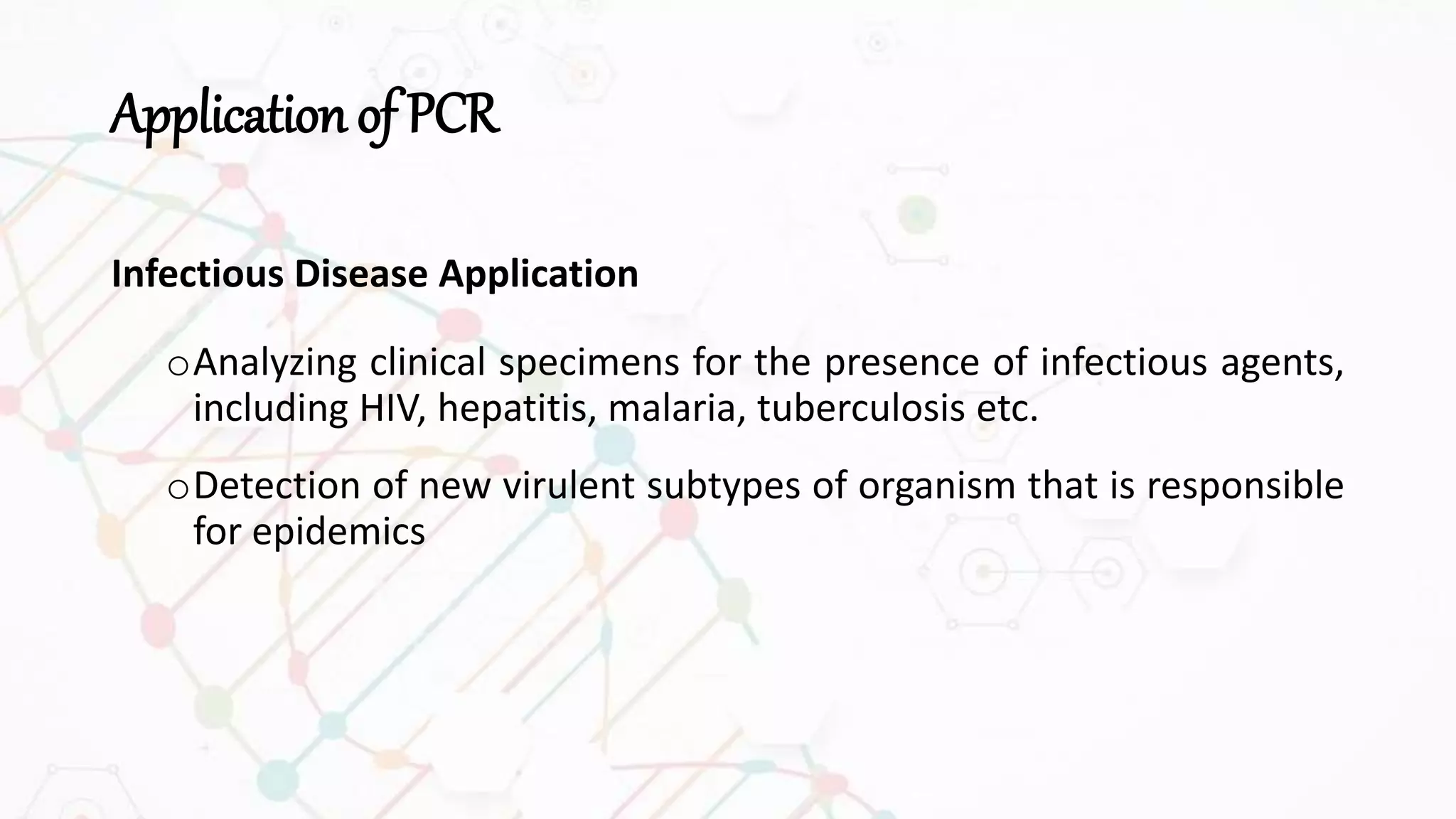 Application of PCR

Infectious Disease Application

o Analyzing clinical specimens for the presence of infectious agents, including HIV, hepatitis, malaria, tuberculosis etc.

o Detection of new virulent subtypes of organism that is responsible for epidemics